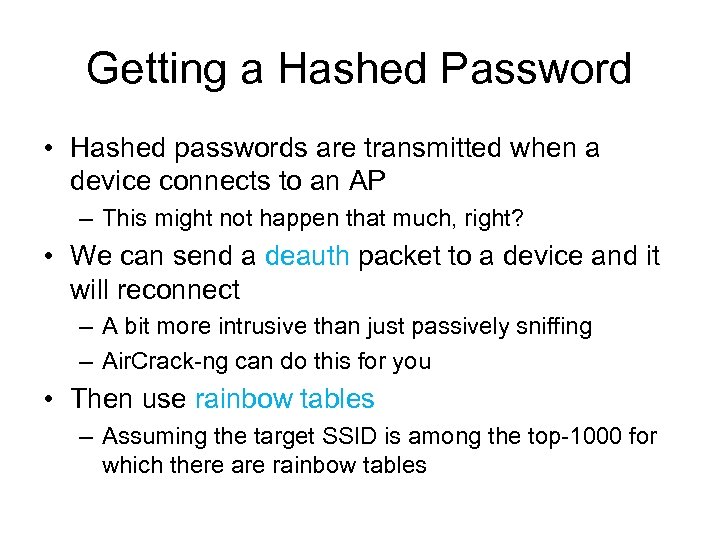 Getting a Hashed Password

• Hashed passwords are transmitted when a device connects to an AP
– This might not happen that much, right?
• We can send a deauth packet to a device and it will reconnect
– A bit more intrusive than just passively sniffing
– AirCrack-ng can do this for you
• Then use rainbow tables
– Assuming the target SSID is among the top-1000 for which there are rainbow tables